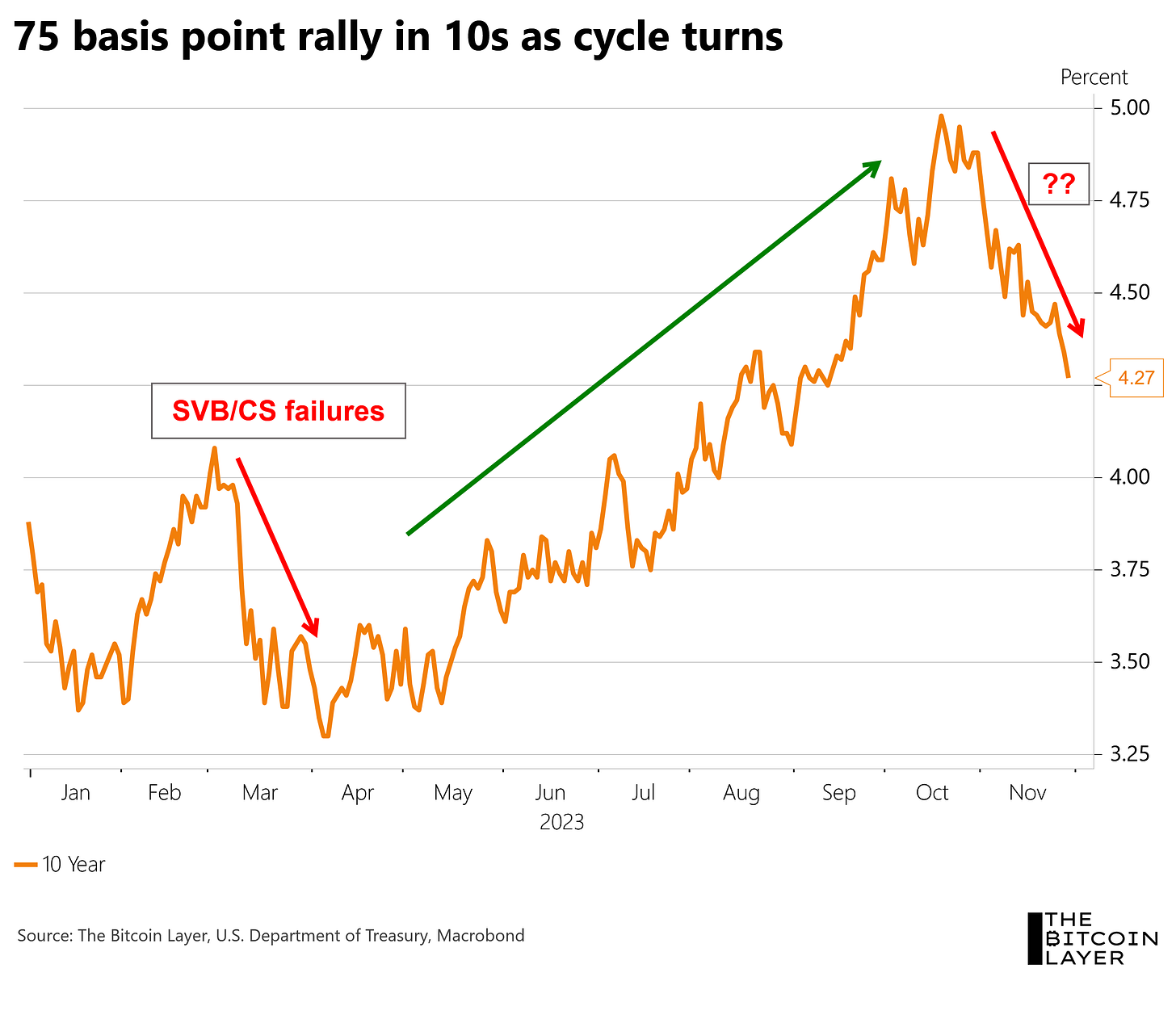 75 basis point rally in 10s as cycle turns

Percent

5.00
4.75
4.50
4.27
4.00
3.75
3.50
3.25

??

SVB/CS failures

Jan Feb Mar Apr May Jun Jul Aug Sep Oct Nov
2023

10 Year

Source: The Bitcoin Layer, U.S. Department of Treasury, Macrobond

THE BITCOIN LAYER